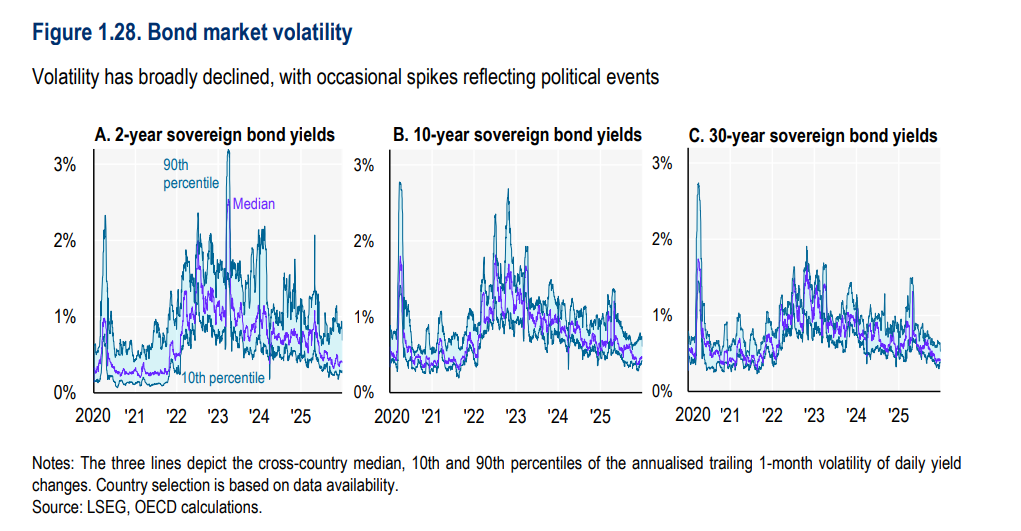 Figure 1.28. Bond market volatility

Volatility has broadly declined, with occasional spikes reflecting political events

A. 2-year sovereign bond yields

3%
2%
1%
0%

90th percentile
Median
10th percentile

2020 '21 '22 '23 '24 '25

B. 10-year sovereign bond yields

3%
2%
1%
0%

2020 '21 '22 '23 '24 '25

C. 30-year sovereign bond yields

3%
2%
1%
0%

2020 '21 '22 '23 '24 '25

Notes: The three lines depict the cross-country median, 10th and 90th percentiles of the annualised trailing 1-month volatility of daily yield changes. Country selection is based on data availability.
Source: LSEG, OECD calculations.